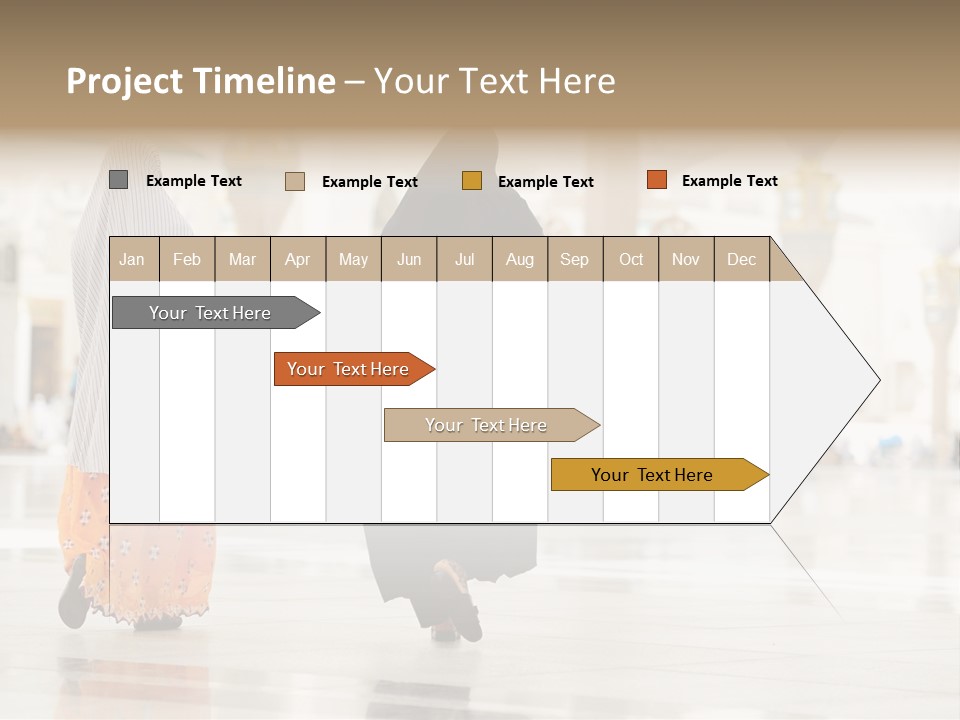 Project Timeline – Your Text Here

Example Text
Example Text
Example Text
Example Text

| Jan | Feb | Mar | Apr | May | Jun | Jul | Aug | Sep | Oct | Nov | Dec |
|---|---|---|---|---|---|---|---|---|---|---|---|

Your Text Here
Your Text Here
Your Text Here
Your Text Here